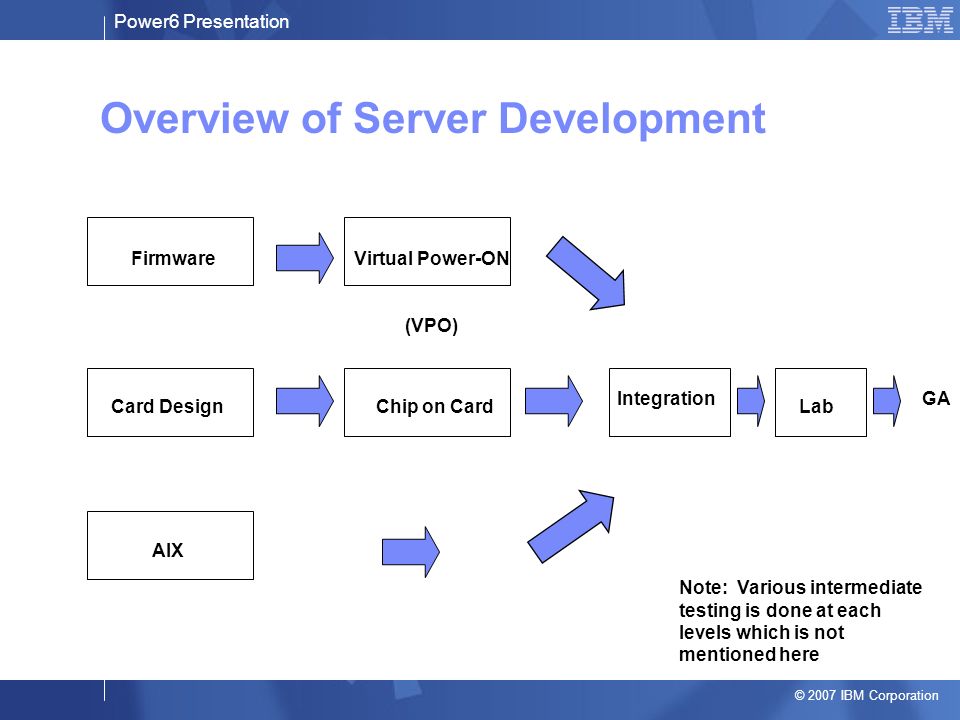 Power6 Presentation

IBM

Overview of Server Development

Firmware

Virtual Power-ON

(VPO)

Card Design

Chip on Card

Integration

Lab

GA

AIX

Note: Various intermediate testing is done at each levels which is not mentioned here

© 2007 IBM Corporation